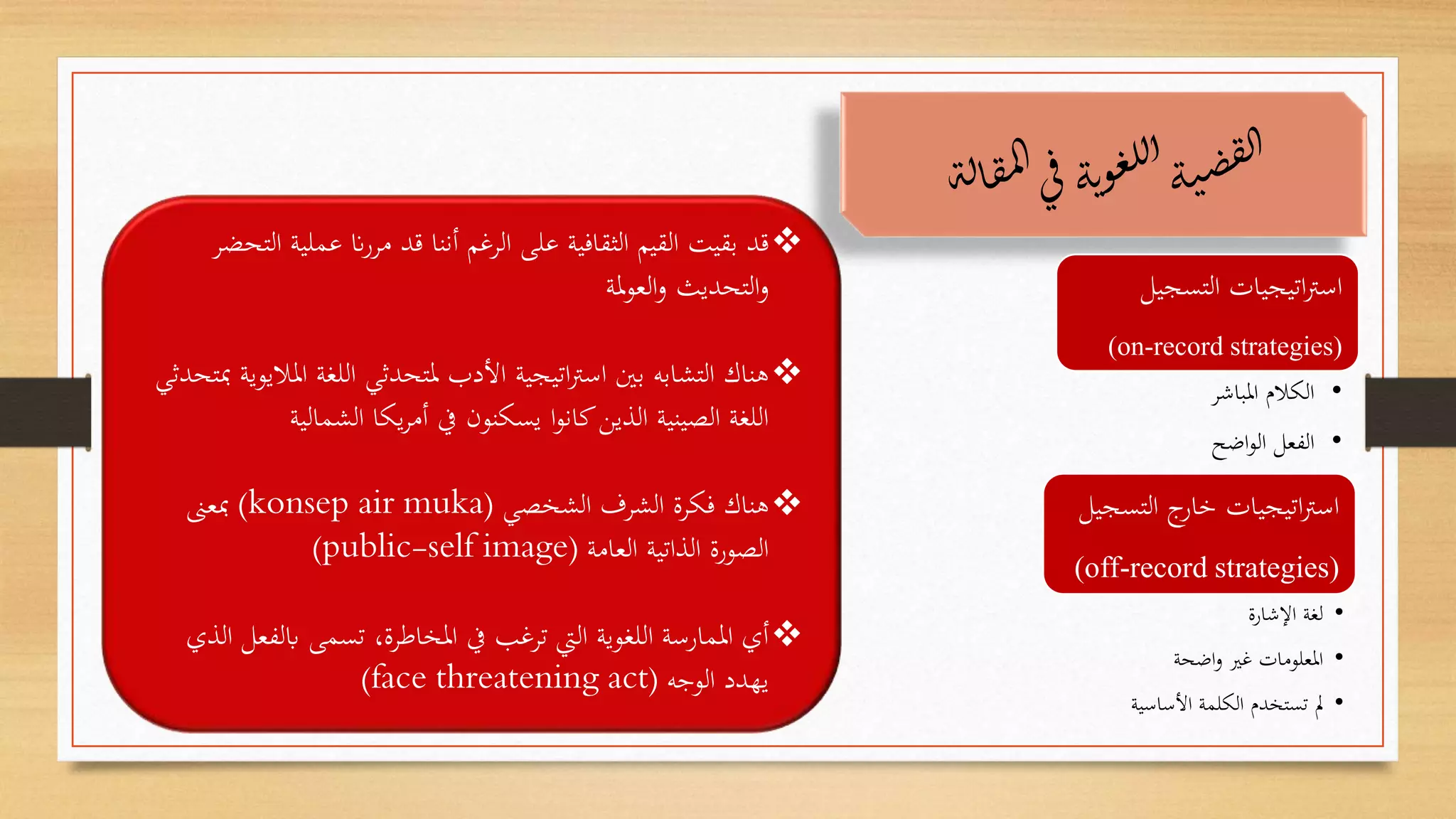 القضية اللغوية في المقالة

استراتيجيات التسجيل
(on-record strategies)

• الكلام المباشر
• الفعل الواضح

استراتيجيات خارج التسجيل
(off-record strategies)

• لغة الإشارة
• المعلومات غير واضحة
• لم تستخدم الكلمة الأساسية

❖ قد بقيت القيم الثقافية على الرغم أننا قد مررنا عملية التحضر والتحديث والعولمة

❖ هناك التشابه بين استراتيجية الأدب لمتحدثي اللغة الملايوية بمتحدثي اللغة الصينية الذين كانوا يسكنون في أمريكا الشمالية

❖ هناك فكرة الشرف الشخصي (konsep air muka) بمعنى الصورة الذاتية العامة (public-self image)

❖ أي الممارسة اللغوية التي ترغب في المخاطرة، تسمى بالفعل الذي يهدد الوجه (face threatening act)